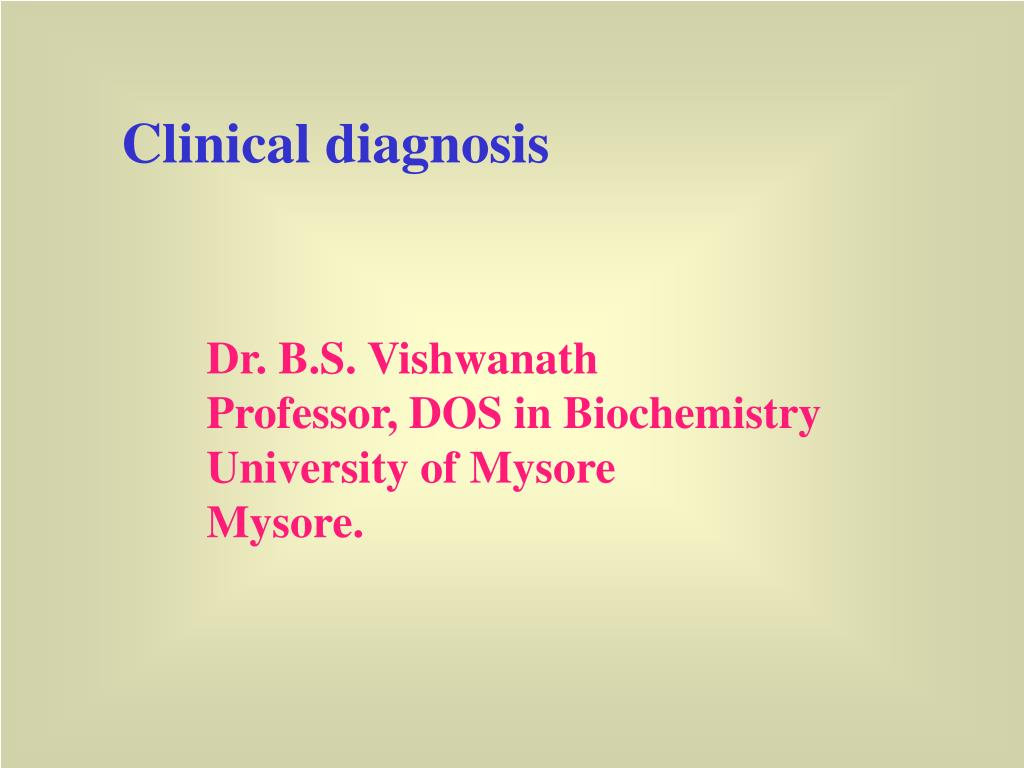 Clinical diagnosis

Dr. B.S. Vishwanath
Professor, DOS in Biochemistry
University of Mysore
Mysore.